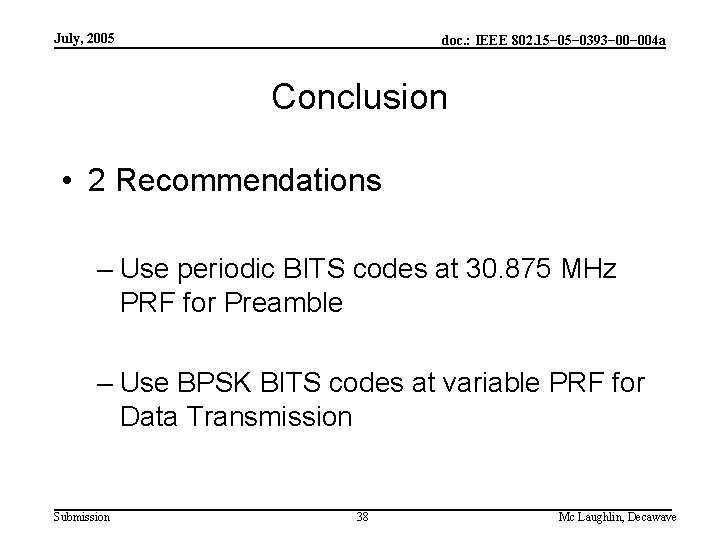 July, 2005

doc.: IEEE 802.15-05-0393-00-004a

Conclusion

• 2 Recommendations

– Use periodic BITS codes at 30.875 MHz PRF for Preamble

– Use BPSK BITS codes at variable PRF for Data Transmission

Submission

38

Mc Laughlin, Decawave